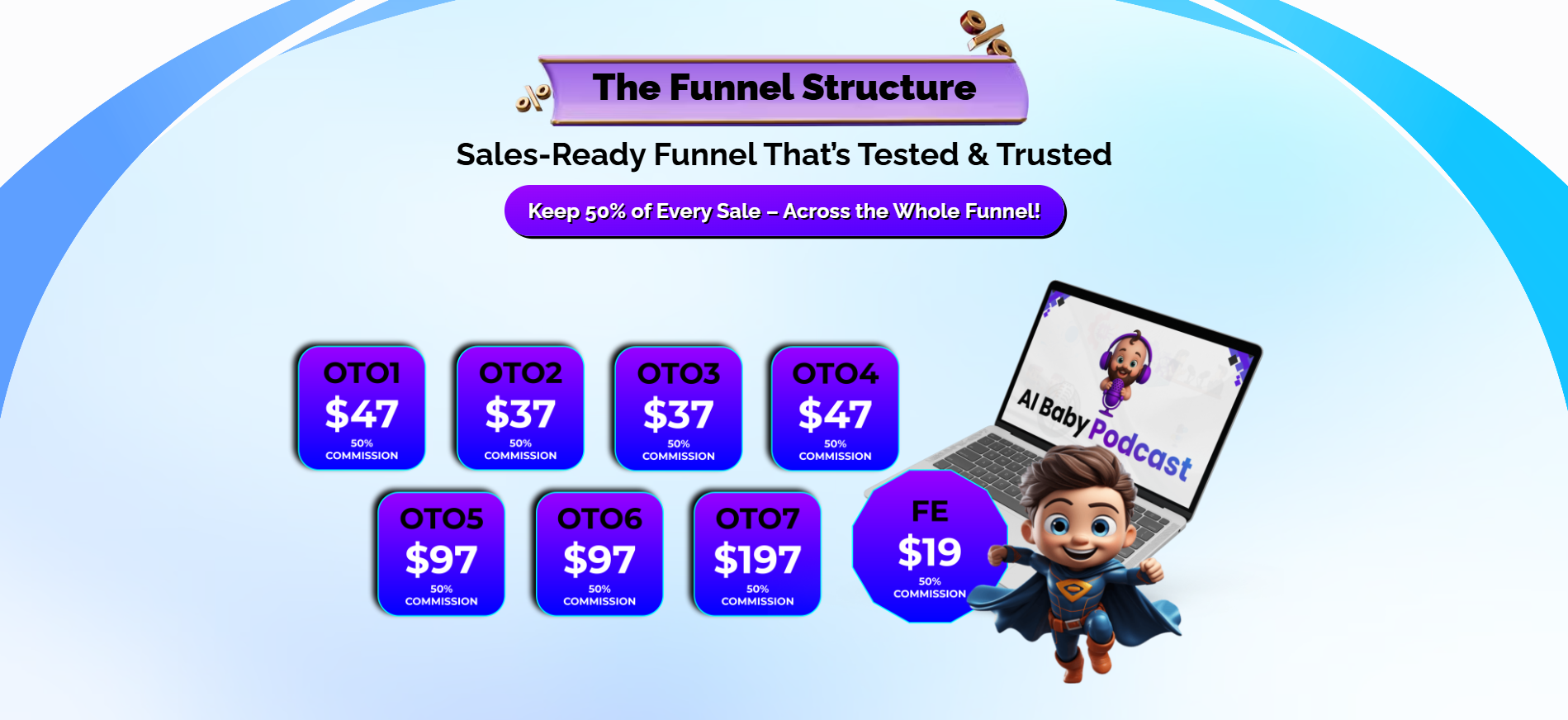 The Funnel Structure

Sales-Ready Funnel That's Tested & Trusted

Keep 50% of Every Sale – Across the Whole Funnel!

OTO1 $47 50% COMMISSION

OTO2 $37 50% COMMISSION

OTO3 $37 50% COMMISSION

OTO4 $47 50% COMMISSION

OTO5 $97 50% COMMISSION

OTO6 $97 50% COMMISSION

OTO7 $197 50% COMMISSION

FE $19 50% COMMISSION

AI Baby Podcast